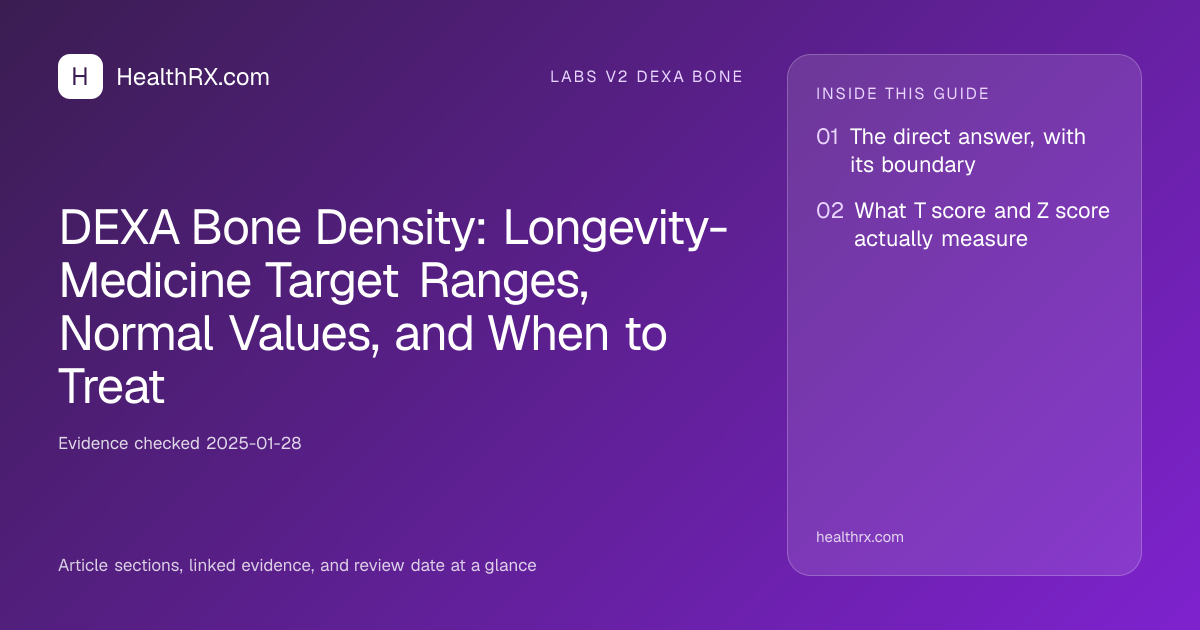 H HealthRX.com

LABS V2 DEXA BONE

DEXA Bone Density: Longevity-Medicine Target Ranges, Normal Values, and When to Treat

Evidence checked 2025-01-28

Article sections, linked evidence, and review date at a glance

INSIDE THIS GUIDE

01 The direct answer, with its boundary

02 What T score and Z score actually measure

healthrx.com